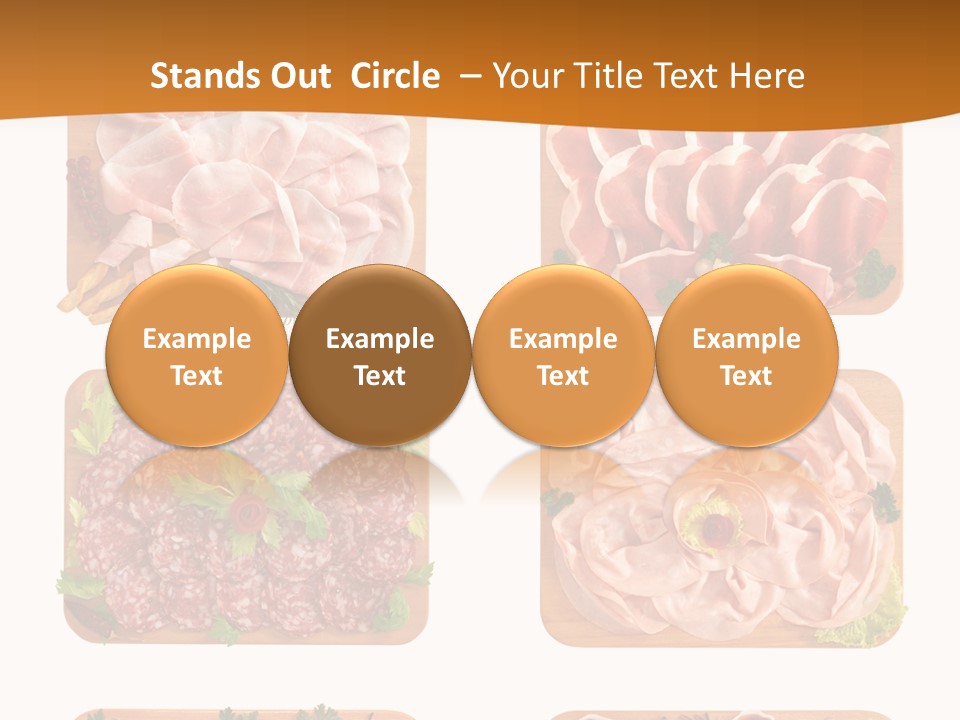 Stands Out Circle – Your Title Text Here

Example Text

Example Text

Example Text

Example Text